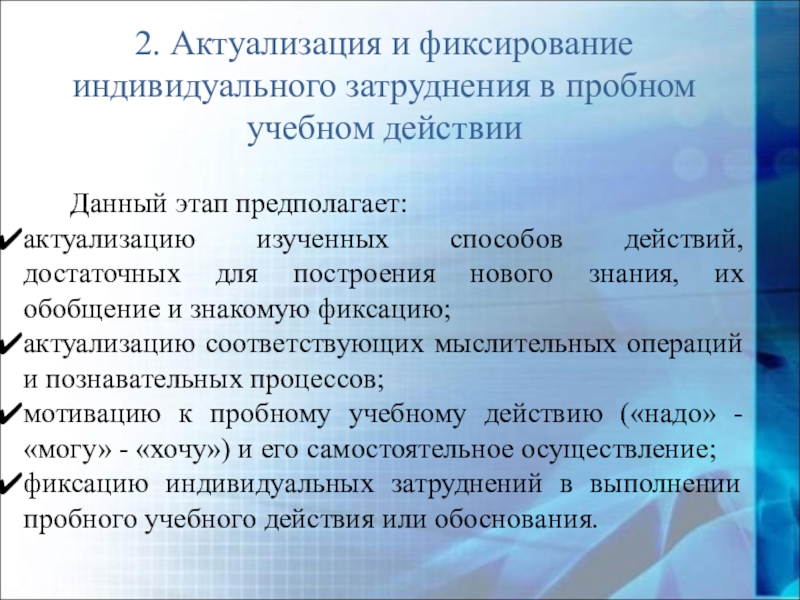 2. Актуализация и фиксирование индивидуального затруднения в пробном учебном действии

Данный этап предполагает:
✔актуализацию изученных способов действий, достаточных для построения нового знания, их обобщение и знакомую фиксацию;
✔актуализацию соответствующих мыслительных операций и познавательных процессов;
✔мотивацию к пробному учебному действию («надо» - «могу» - «хочу») и его самостоятельное осуществление;
✔фиксацию индивидуальных затруднений в выполнении пробного учебного действия или обоснования.